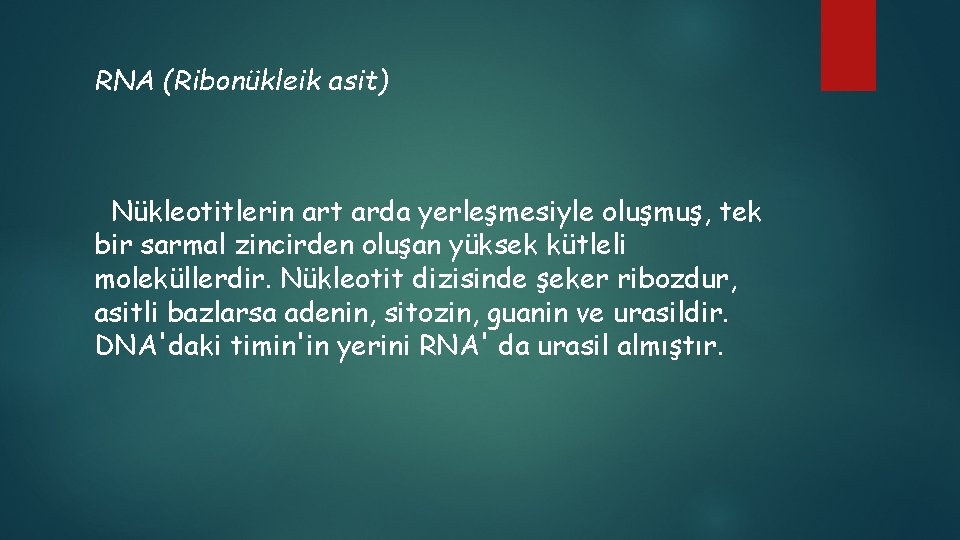 RNA (Ribonükleik asit)

Nükleotitlerin art arda yerleşmesiyle oluşmuş, tek bir sarmal zincirden oluşan yüksek kütleli moleküllerdir. Nükleotit dizisinde şeker ribozdur, asitli bazlarsa adenin, sitozin, guanin ve urasildir. DNA'daki timin'in yerini RNA' da urasil almıştır.